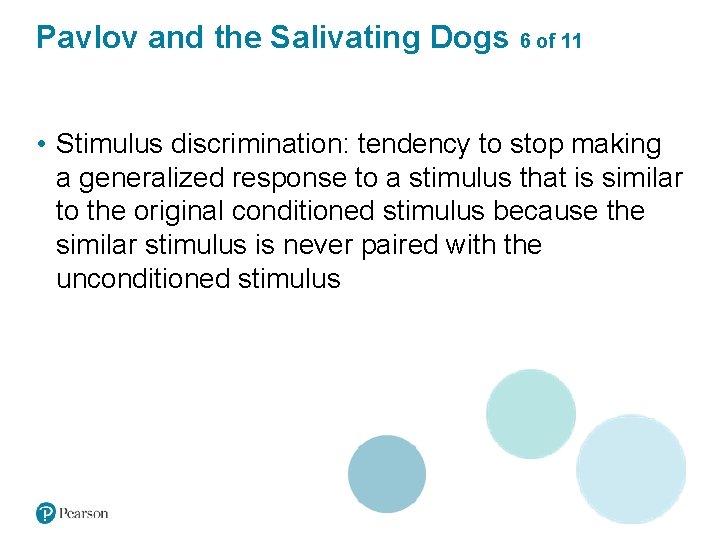 Pavlov and the Salivating Dogs 6 of 11

• Stimulus discrimination: tendency to stop making a generalized response to a stimulus that is similar to the original conditioned stimulus because the similar stimulus is never paired with the unconditioned stimulus

Pearson